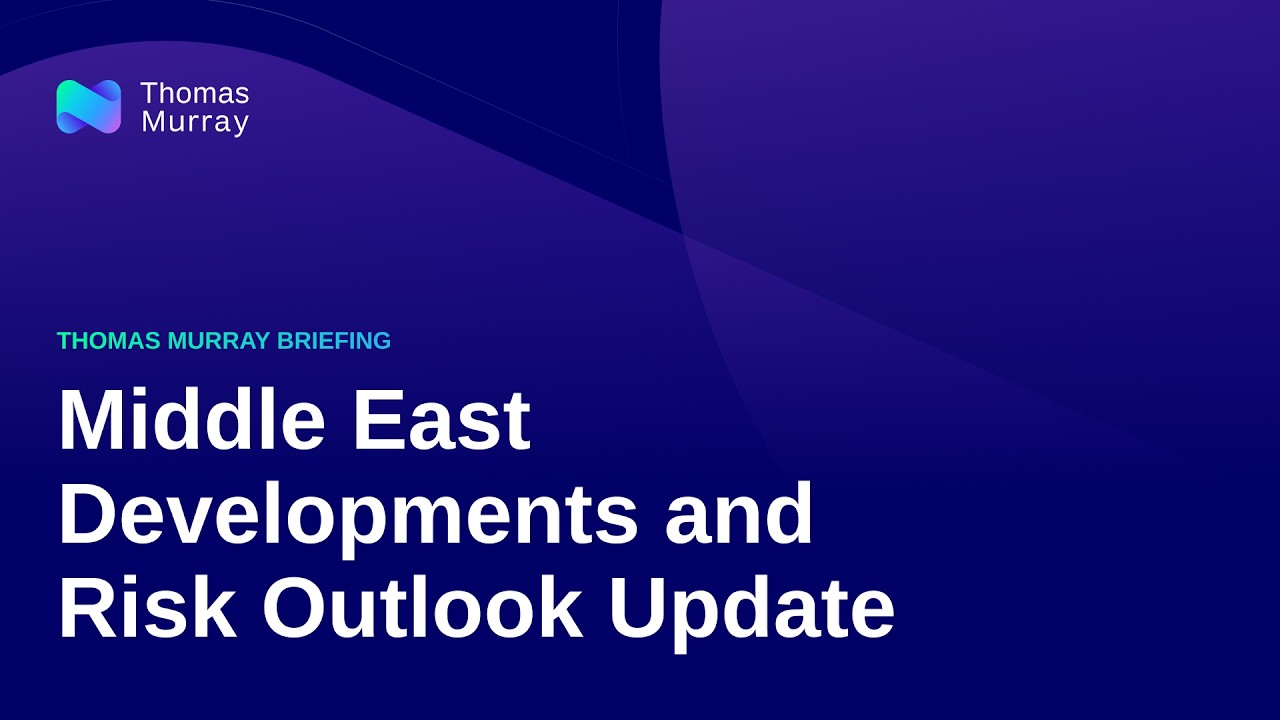 Thomas Murray

THOMAS MURRAY BRIEFING

Middle East Developments and Risk Outlook Update